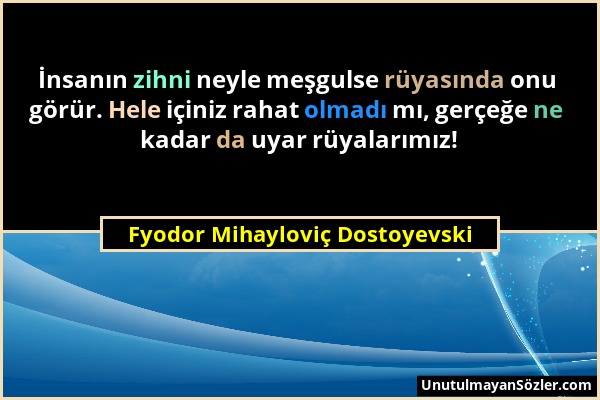 İnsanın zihni neyle meşgulse rüyasında onu görür. Hele içiniz rahat olmadı mı, gerçeğe ne kadar da uyar rüyalarımız!

Fyodor Mihayloviç Dostoyevski

UnutulmayanSözler.com